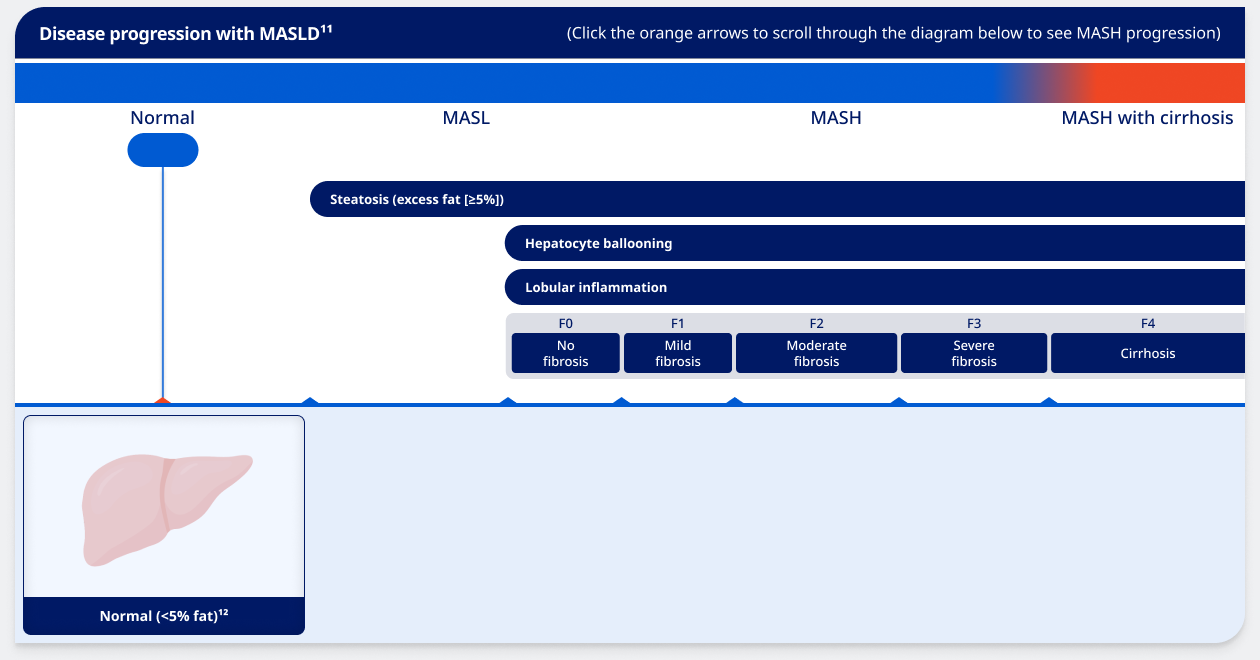 Disease progression with MASLD$^{11}$

(Click the orange arrows to scroll through the diagram below to see MASH progression)

Normal

MASL

MASH

MASH with cirrhosis

Steatosis (excess fat [≥5%])

Hepatocyte ballooning

Lobular inflammation

| F0 | F1 | F2 | F3 | F4 |
|---|---|---|---|---|
| No fibrosis | Mild fibrosis | Moderate fibrosis | Severe fibrosis | Cirrhosis |

Normal (<5% fat)$^{12}$